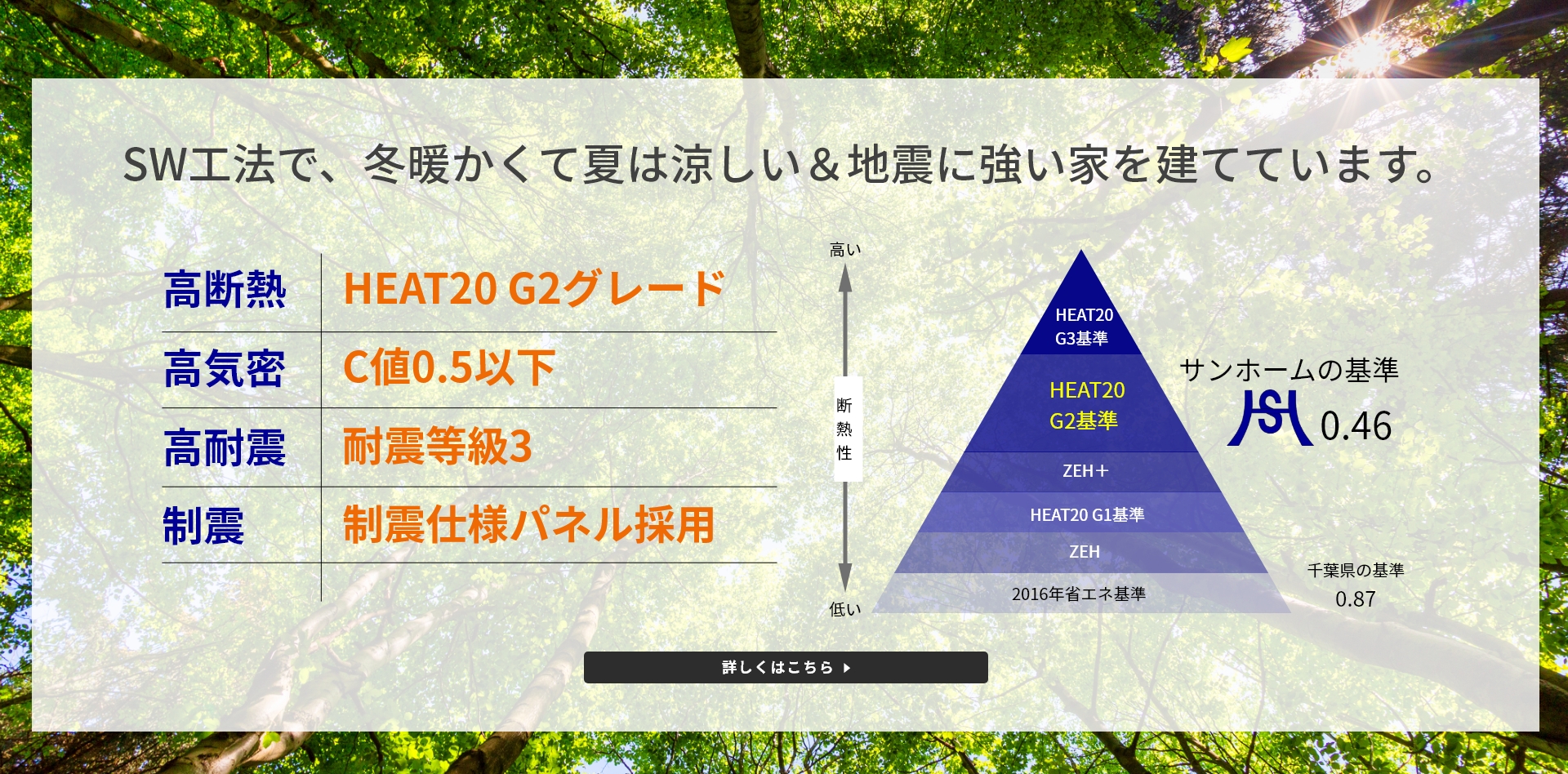 SW工法で、冬暖かくて夏は涼しい＆地震に強い家を建てています。

| 高断熱 | HEAT20 G2グレード |
|---|---|
| 高気密 | C値0.5以下 |
| 高耐震 | 耐震等級3 |
| 制震 | 制震仕様パネル採用 |

高い
断熱性
低い

HEAT20 G3基準
HEAT20 G2基準
ZEH＋
HEAT20 G1基準
ZEH
2016年省エネ基準

サンホームの基準
0.46

千葉県の基準
0.87

詳しくはこちら